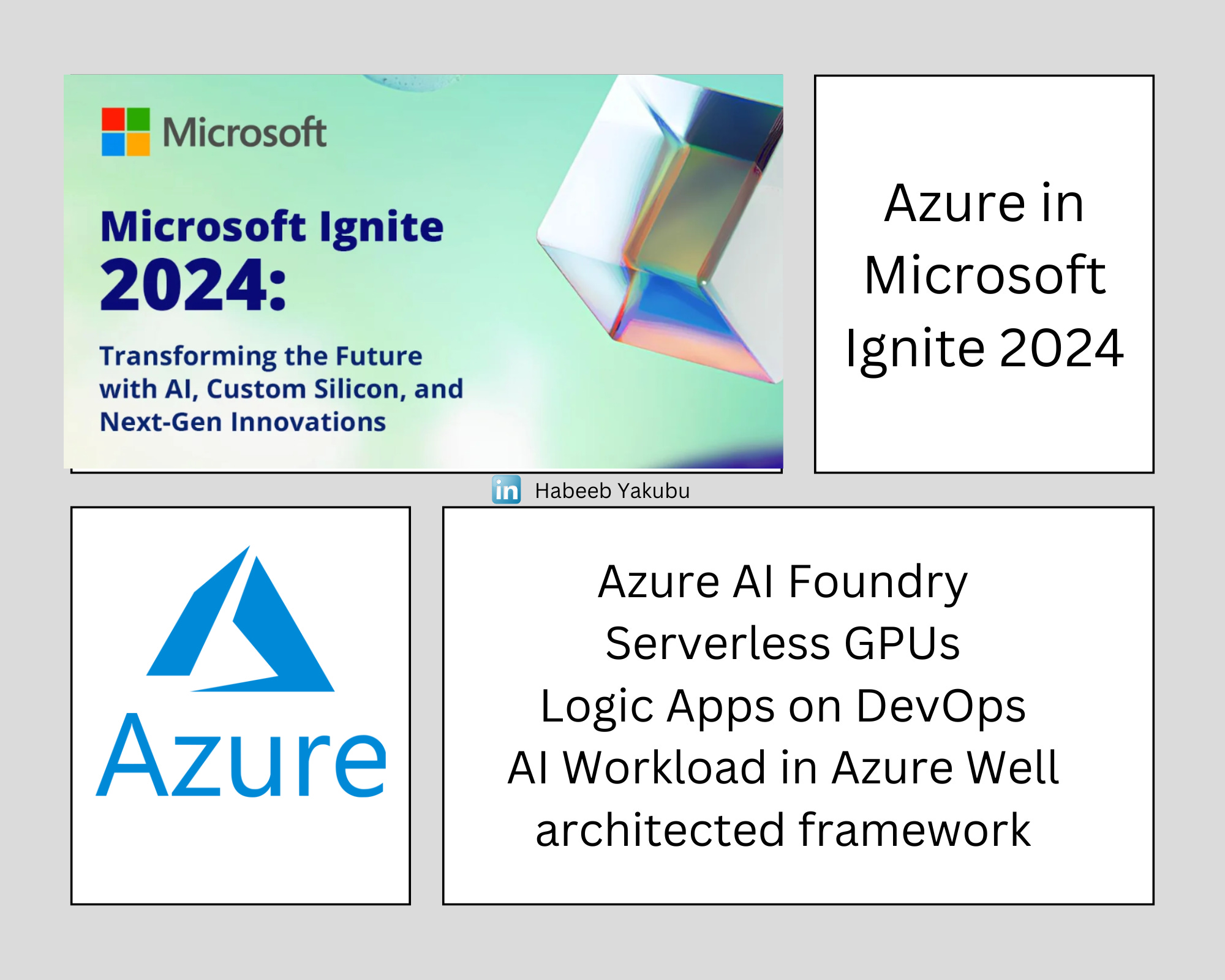 Microsoft

Microsoft Ignite 2024:

Transforming the Future with AI, Custom Silicon, and Next-Gen Innovations

Azure in Microsoft Ignite 2024

in Habeeb Yakubu

Azure

Azure AI Foundry
Serverless GPUs
Logic Apps on DevOps
AI Workload in Azure Well architected framework